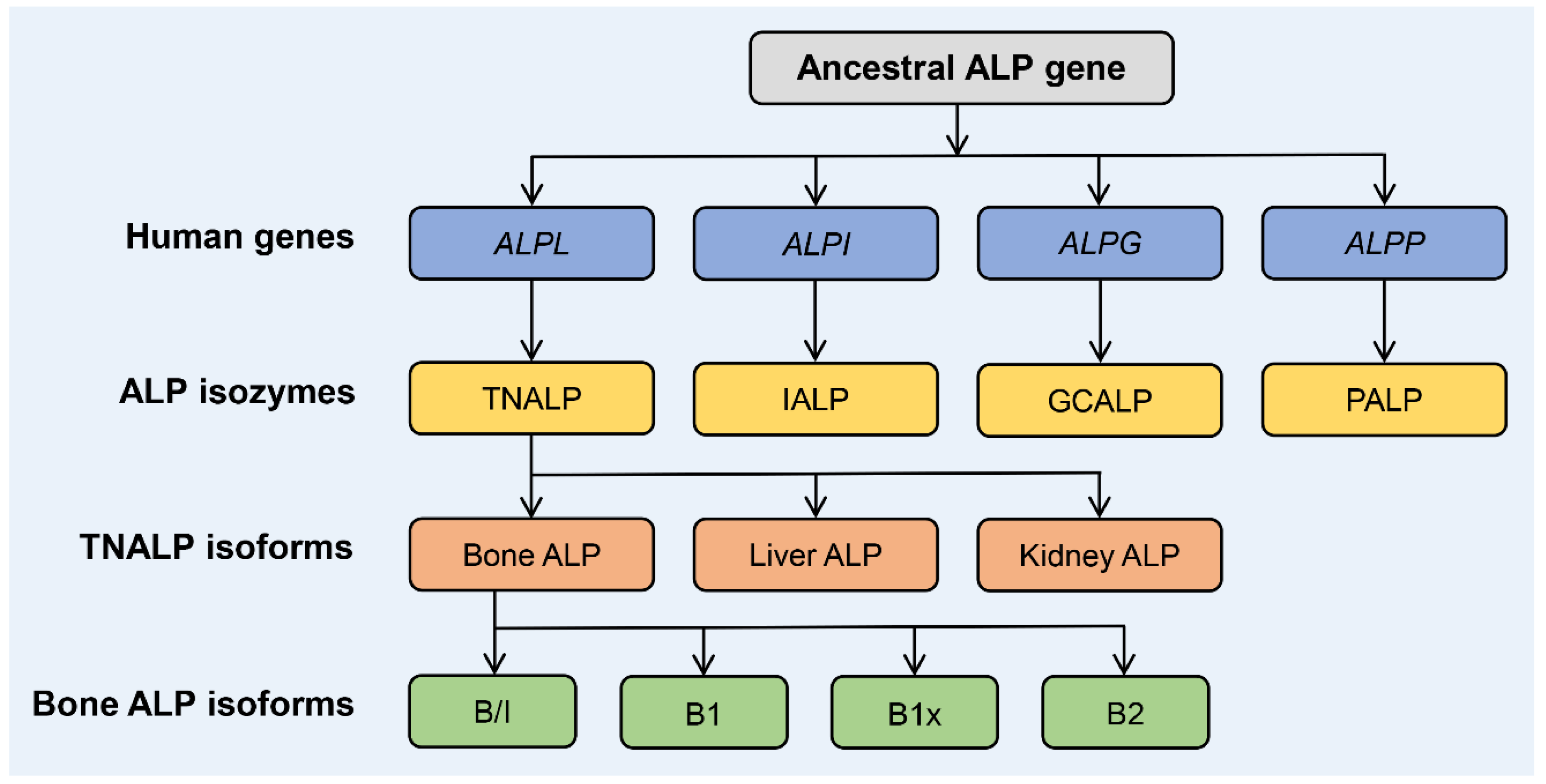 Ancestral ALP gene

Human genes
ALPL
ALPI
ALPG
ALPP

ALP isozymes
TNALP
IALP
GCALP
PALP

TNALP isoforms
Bone ALP
Liver ALP
Kidney ALP

Bone ALP isoforms
B/I
B1
B1x
B2